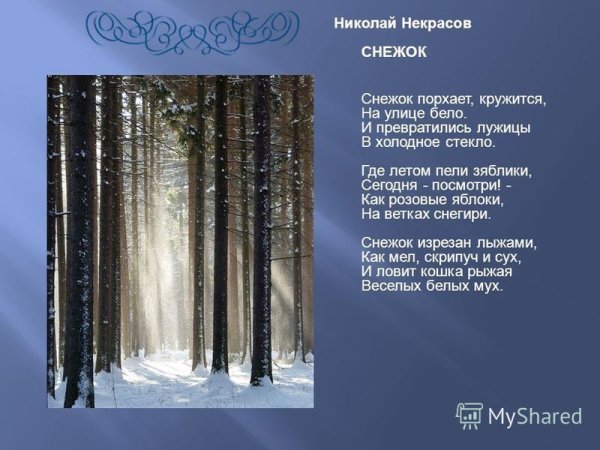 Николай Некрасов

СНЕЖОК

Снежок порхает, кружится,
На улице бело.
И превратились лужицы
В холодное стекло.

Где летом пели зяблики,
Сегодня - посмотри! -
Как розовые яблоки,
На ветках снегири.

Снежок изрезан лыжами,
Как мел, скрипуч и сух,
И ловит кошка рыжая
Веселых белых мух.

MyShared